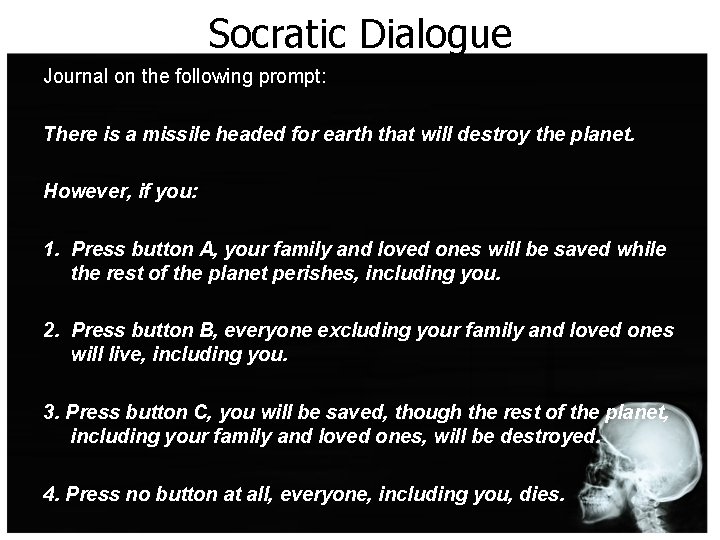 Socratic Dialogue

Journal on the following prompt:

There is a missile headed for earth that will destroy the planet.

However, if you:

1. Press button A, your family and loved ones will be saved while the rest of the planet perishes, including you.

2. Press button B, everyone excluding your family and loved ones will live, including you.

3. Press button C, you will be saved, though the rest of the planet, including your family and loved ones, will be destroyed.

4. Press no button at all, everyone, including you, dies.